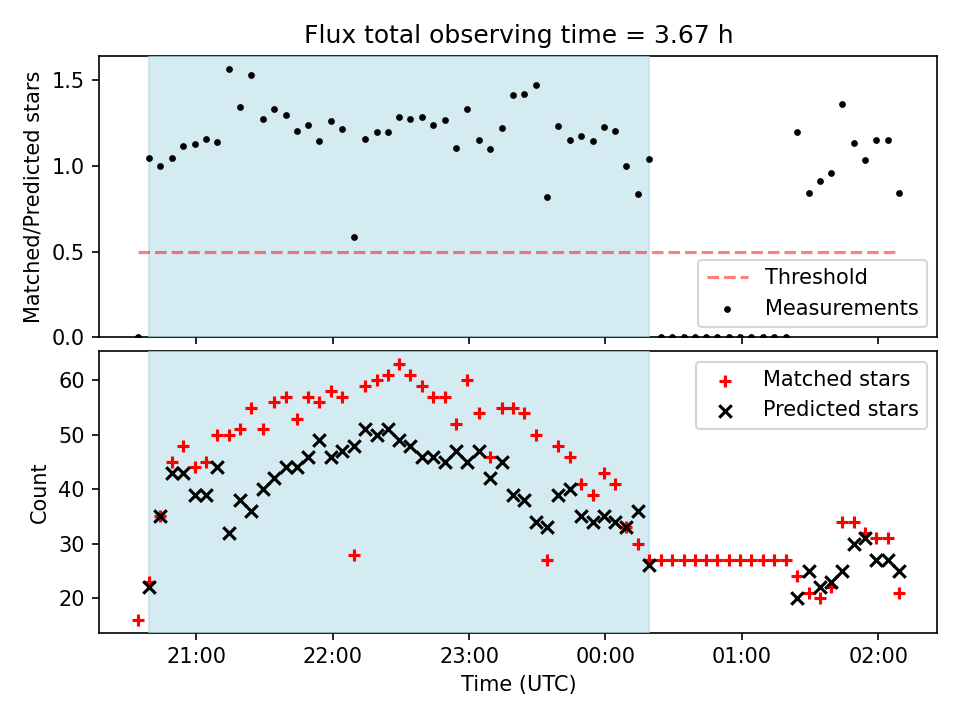 Flux total observing time = 3.67 h

Matched/Predicted stars

1.5
1.0
0.5
0.0

Threshold
Measurements

Count

60
50
40
30
20

Matched stars
Predicted stars

21:00
22:00
23:00
00:00
01:00
02:00

Time (UTC)